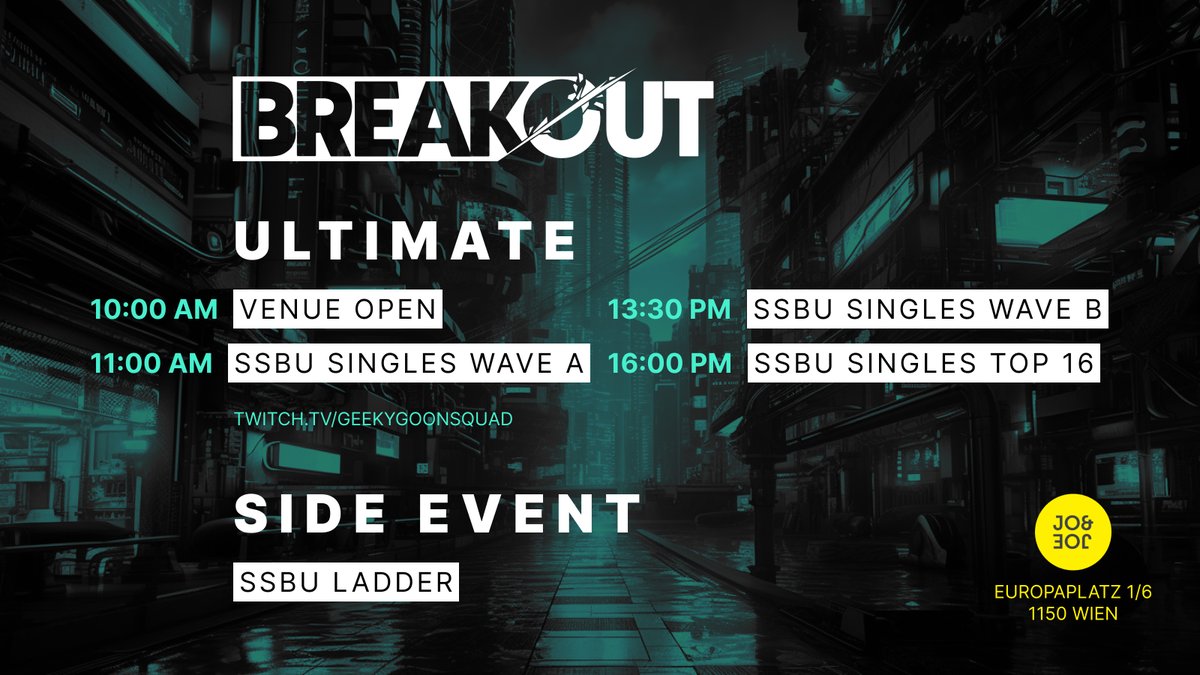 BREAKOUT

ULTIMATE

10:00 AM VENUE OPEN
11:00 AM SSBU SINGLES WAVE A
13:30 PM SSBU SINGLES WAVE B
16:00 PM SSBU SINGLES TOP 16

TWITCH.TV/GEEKYGOONSQUAD

SIDE EVENT

SSBU LADDER

JO& JOE

EUROPAPLATZ 1/6
1150 WIEN